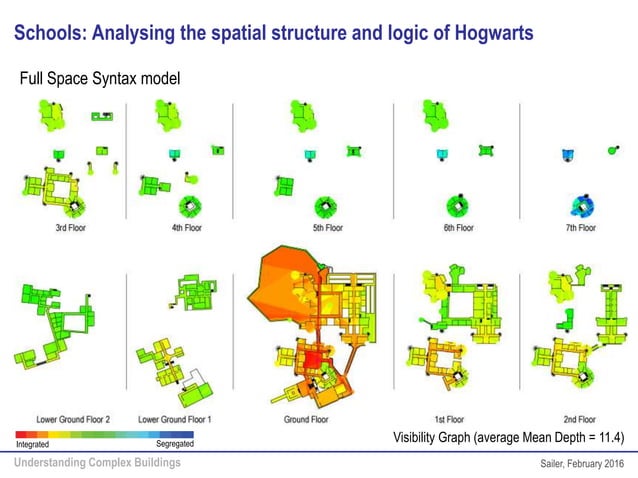 Schools: Analysing the spatial structure and logic of Hogwarts

Full Space Syntax model

3rd Floor

4th Floor

5th Floor

6th Floor

7th Floor

Lower Ground Floor 2

Lower Ground Floor 1

Ground Floor

1st Floor

2nd Floor

Integrated

Segregated

Visibility Graph (average Mean Depth = 11.4)

Understanding Complex Buildings

Sailer, February 2016